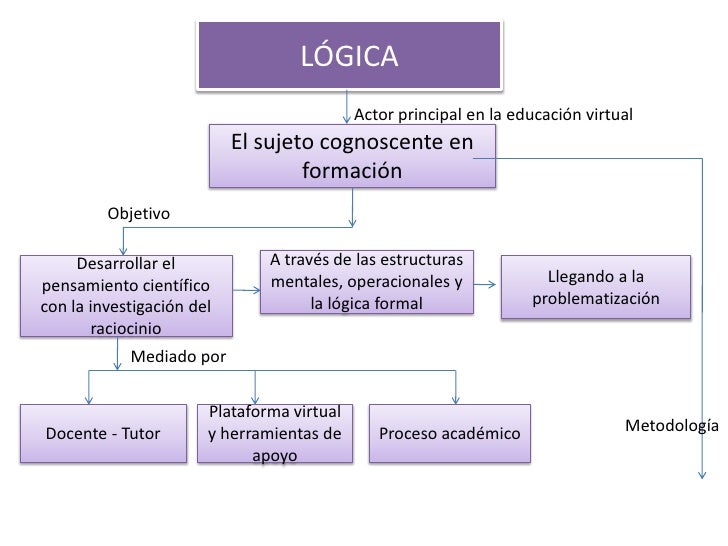 LÓGICA

Actor principal en la educación virtual

El sujeto cognoscente en formación

Objetivo

Desarrollar el pensamiento científico con la investigación del raciocinio

A través de las estructuras mentales, operacionales y la lógica formal

Llegando a la problematización

Mediado por

Docente - Tutor

Plataforma virtual y herramientas de apoyo

Proceso académico

Metodología